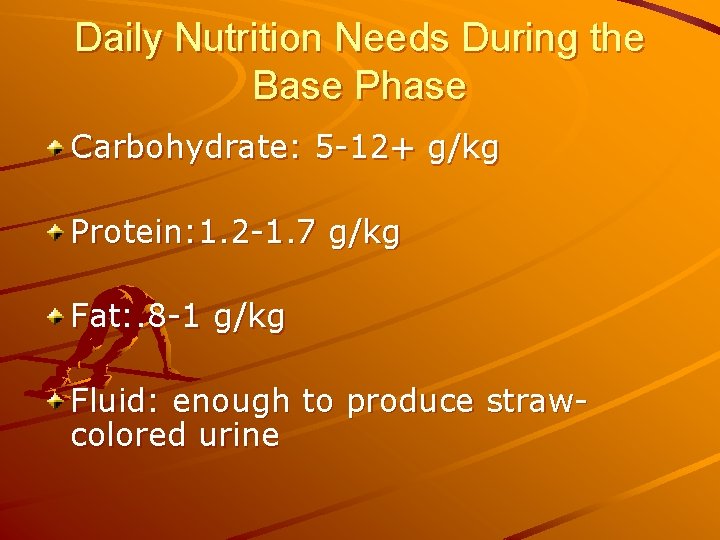 Daily Nutrition Needs During the Base Phase

Carbohydrate: 5-12+ g/kg

Protein:1.2-1.7 g/kg

Fat:.8-1 g/kg

Fluid: enough to produce straw-colored urine